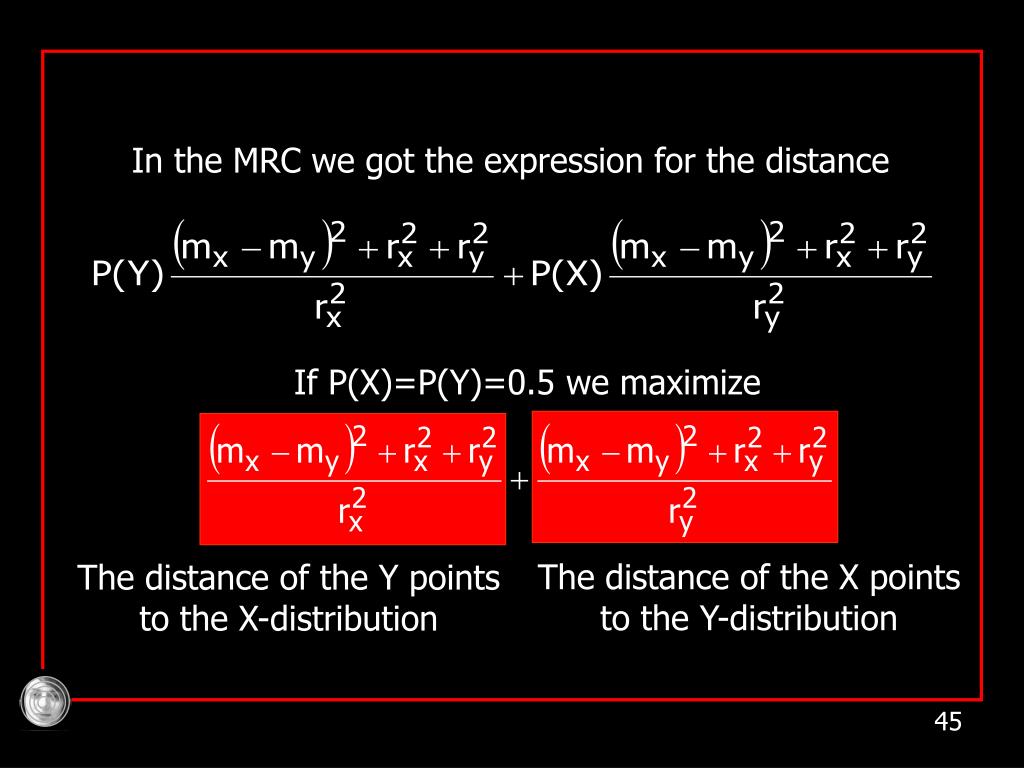 In the MRC we got the expression for the distance

$P(Y)\frac{(m_x - m_y)^2 + r_x^2 + r_y^2}{r_x^2} + P(X)\frac{(m_x - m_y)^2 + r_x^2 + r_y^2}{r_y^2}$

If P(X)=P(Y)=0.5 we maximize

$\frac{(m_x - m_y)^2 + r_x^2 + r_y^2}{r_x^2} + \frac{(m_x - m_y)^2 + r_x^2 + r_y^2}{r_y^2}$

The distance of the Y points to the X-distribution

The distance of the X points to the Y-distribution

45